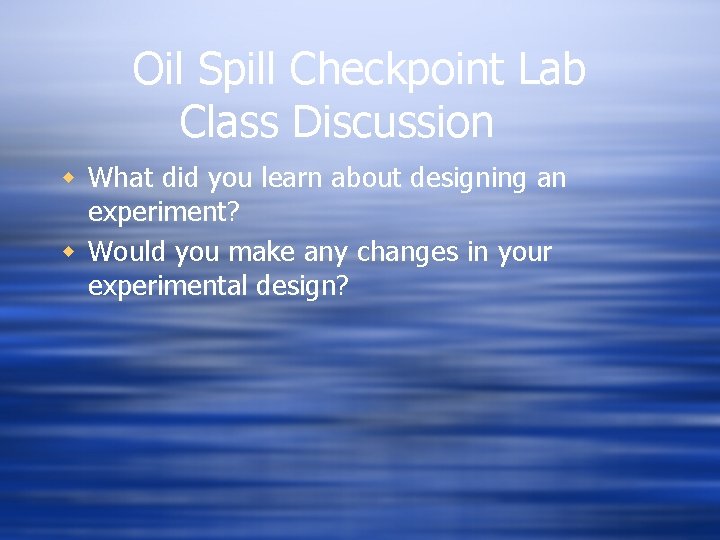 Oil Spill Checkpoint Lab
Class Discussion

• What did you learn about designing an experiment?
• Would you make any changes in your experimental design?